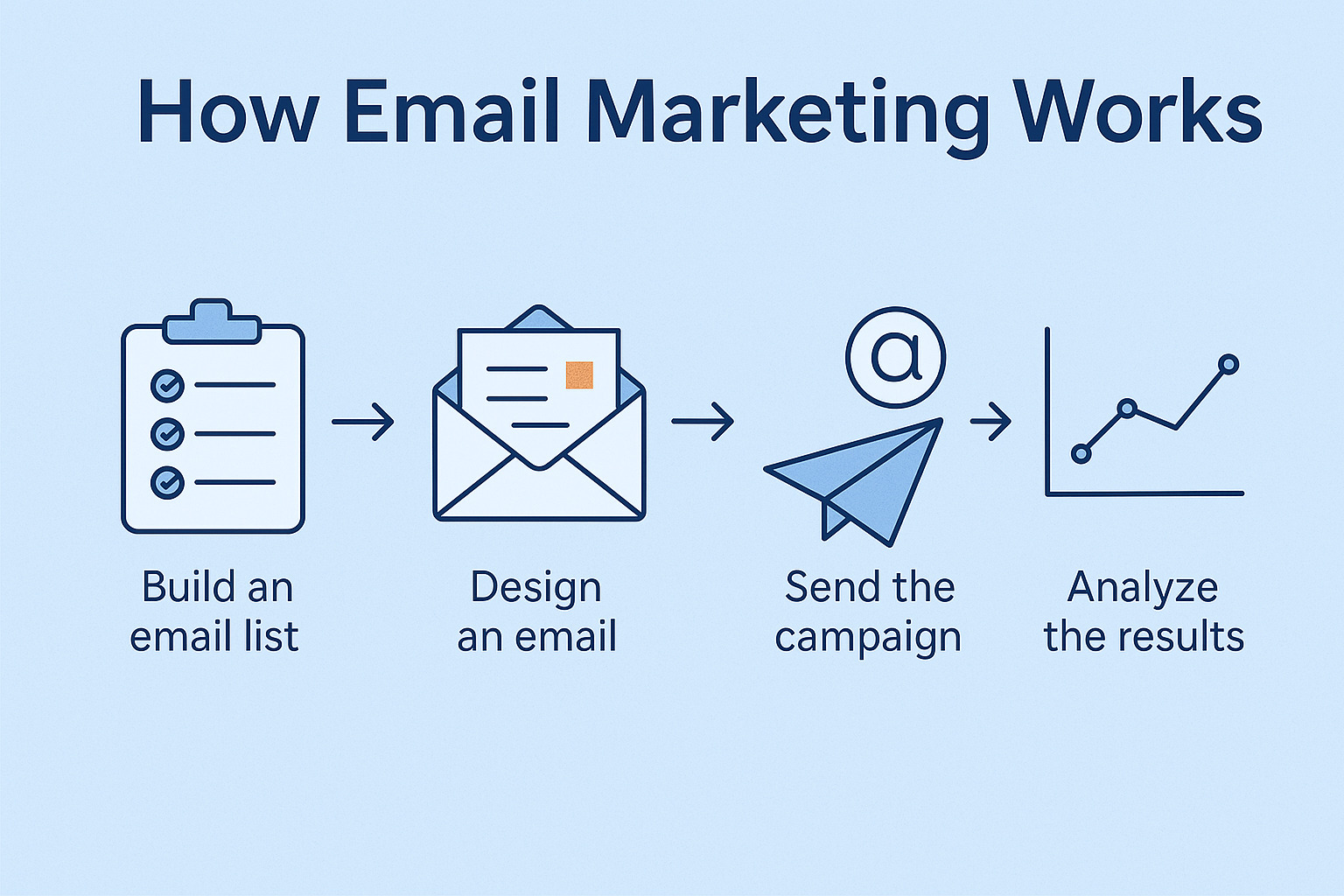 How Email Marketing Works

@

Build an email list

Design an email

Send the campaign

Analyze the results